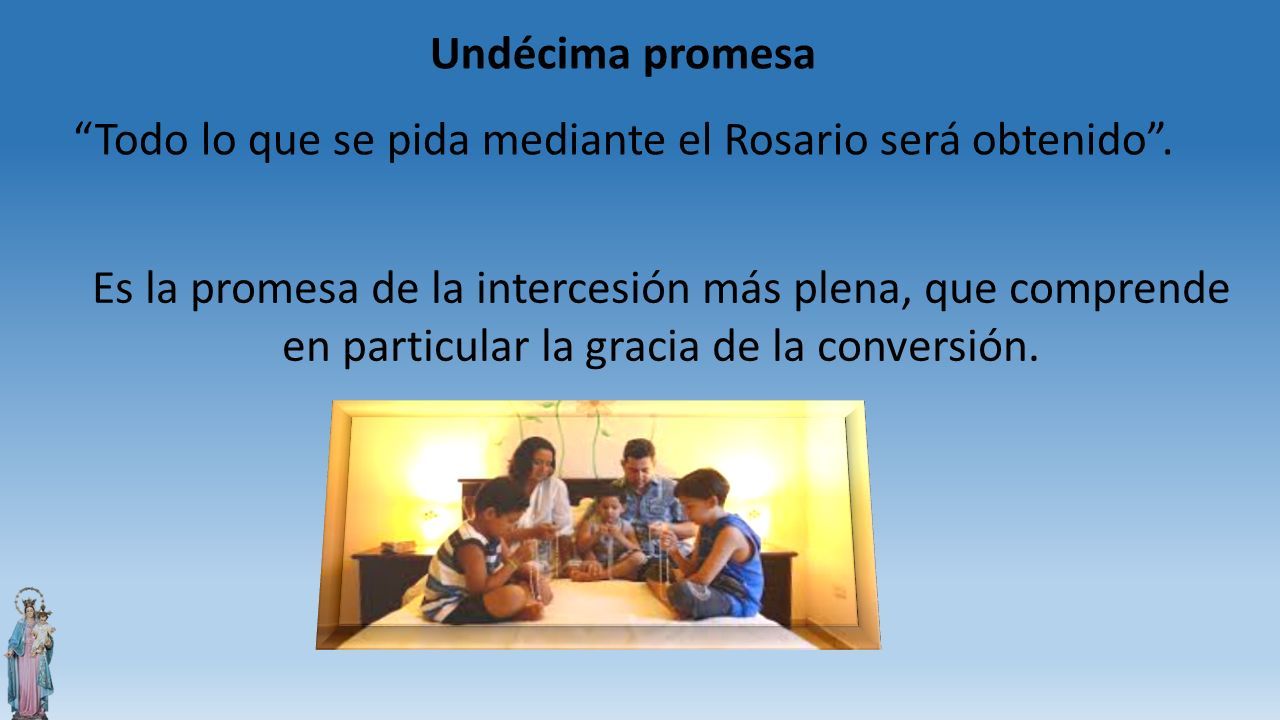 Undécima promesa

“Todo lo que se pida mediante el Rosario será obtenido”.

Es la promesa de la intercesión más plena, que comprende en particular la gracia de la conversión.